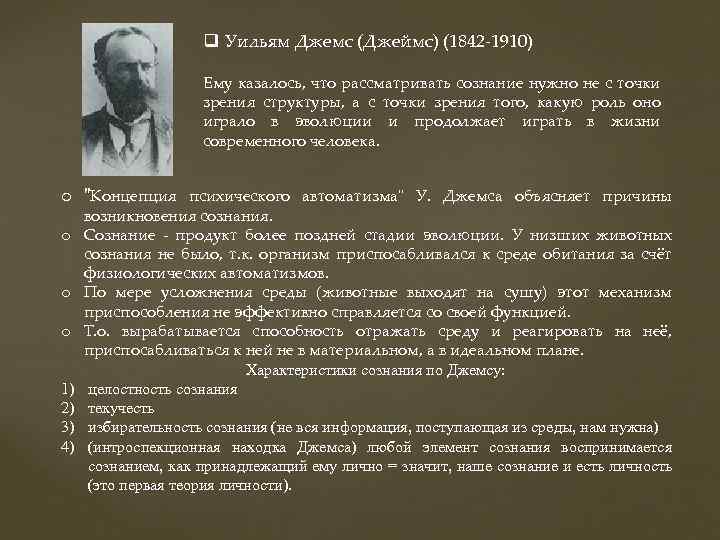 ❑ Уильям Джемс (Джеймс) (1842-1910)

Ему казалось, что рассматривать сознание нужно не с точки зрения структуры, а с точки зрения того, какую роль оно играло в эволюции и продолжает играть в жизни современного человека.

o "Концепция психического автоматизма" У. Джемса объясняет причины возникновения сознания.
o Сознание - продукт более поздней стадии эволюции. У низших животных сознания не было, т.к. организм приспосабливался к среде обитания за счёт физиологических автоматизмов.
o По мере усложнения среды (животные выходят на сушу) этот механизм приспособления не эффективно справляется со своей функцией.
o Т.о. вырабатывается способность отражать среду и реагировать на неё, приспосабливаться к ней не в материальном, а в идеальном плане.

Характеристики сознания по Джемсу:

1) целостность сознания
2) текучесть
3) избирательность сознания (не вся информация, поступающая из среды, нам нужна)
4) (интроспекционная находка Джемса) любой элемент сознания воспринимается сознанием, как принадлежащий ему лично = значит, наше сознание и есть личность (это первая теория личности).